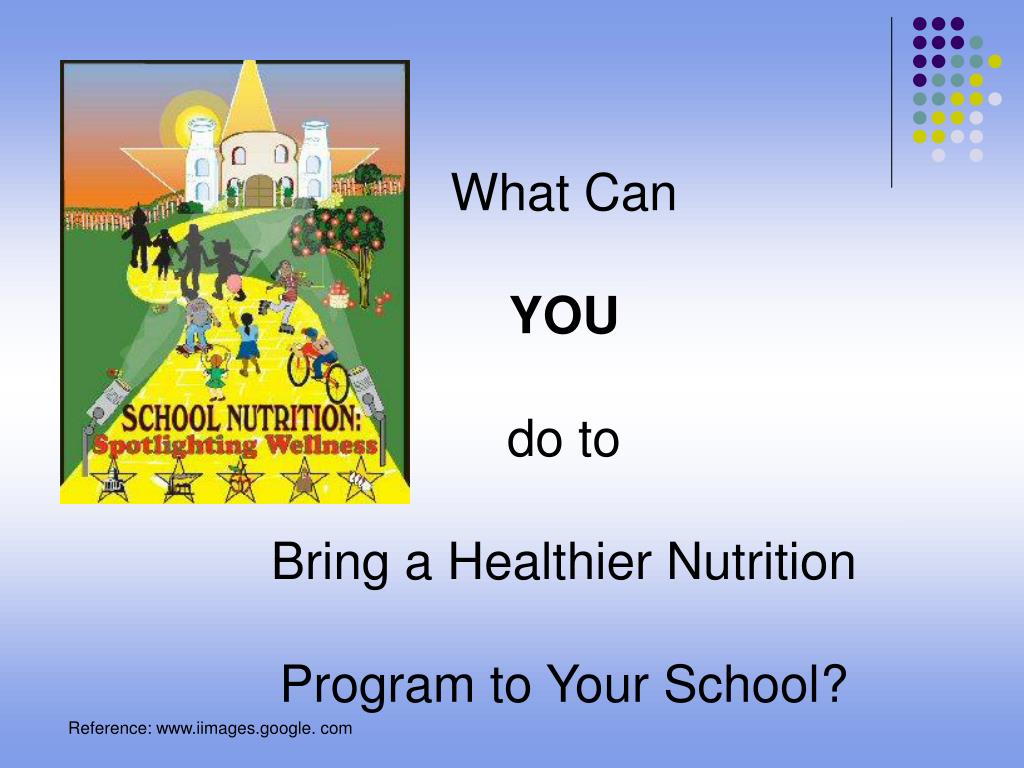 SCHOOL NUTRITION:
Spotlighting Wellness

What Can

YOU

do to

Bring a Healthier Nutrition

Program to Your School?

Reference: www.iimages.google. com